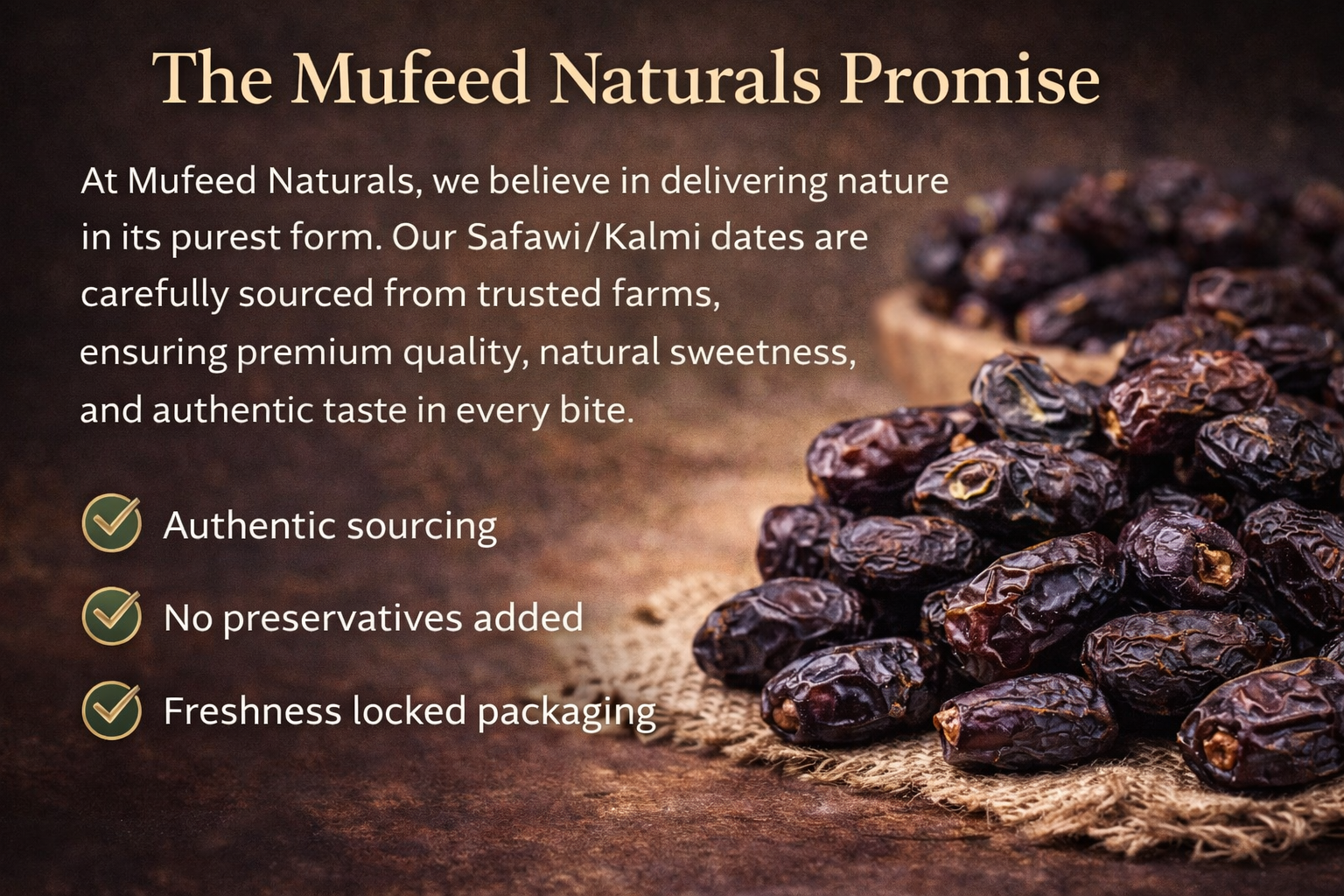 The Mufeed Naturals Promise

At Mufeed Naturals, we believe in delivering nature in its purest form. Our Safawi/Kalmi dates are carefully sourced from trusted farms, ensuring premium quality, natural sweetness, and authentic taste in every bite.

Authentic sourcing

No preservatives added

Freshness locked packaging